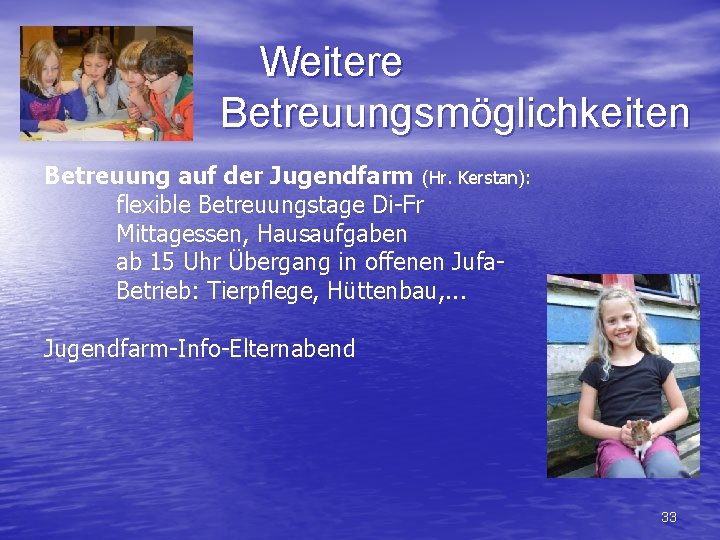 Weitere Betreuungsmöglichkeiten

Betreuung auf der Jugendfarm (Hr. Kerstan):

flexible Betreuungstage Di-Fr

Mittagessen, Hausaufgaben

ab 15 Uhr Übergang in offenen Jufa-Betrieb: Tierpflege, Hüttenbau,...

Jugendfarm-Info-Elternabend

33